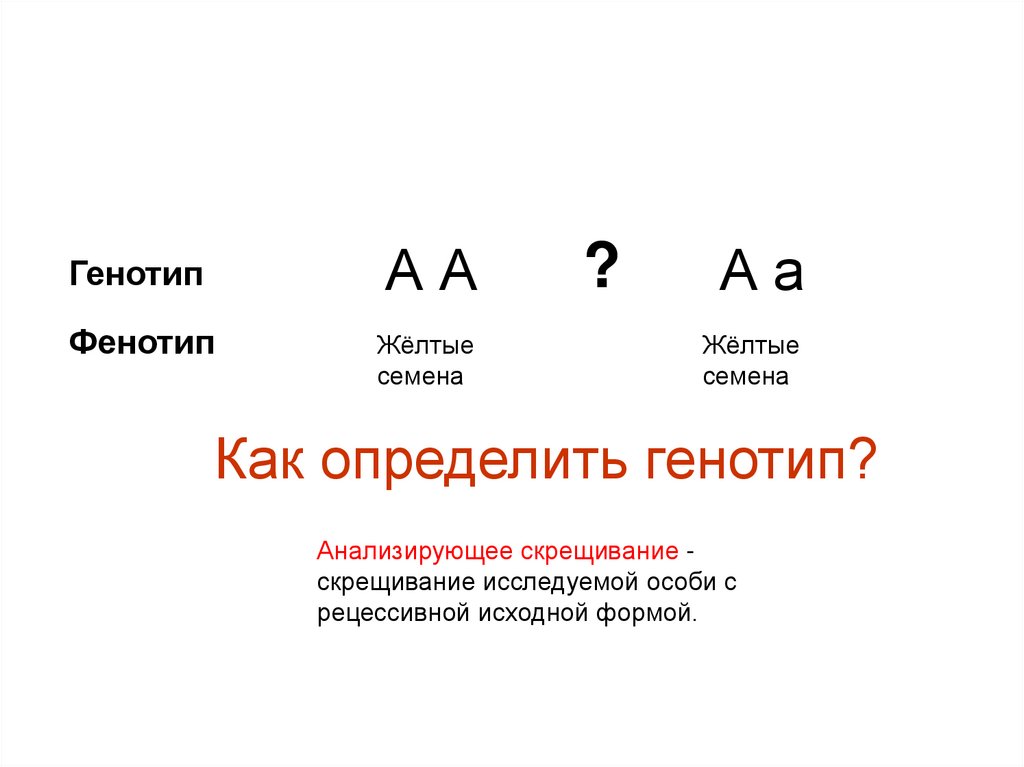 Генотип А А ? А а

Фенотип Жёлтые семена Жёлтые семена

Как определить генотип?

Анализирующее скрещивание - скрещивание исследуемой особи с рецессивной исходной формой.